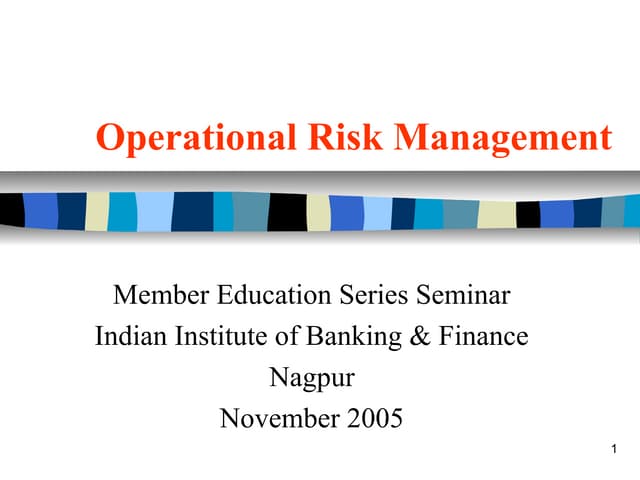 Operational Risk Management

Member Education Series Seminar
Indian Institute of Banking & Finance
Nagpur
November 2005

1